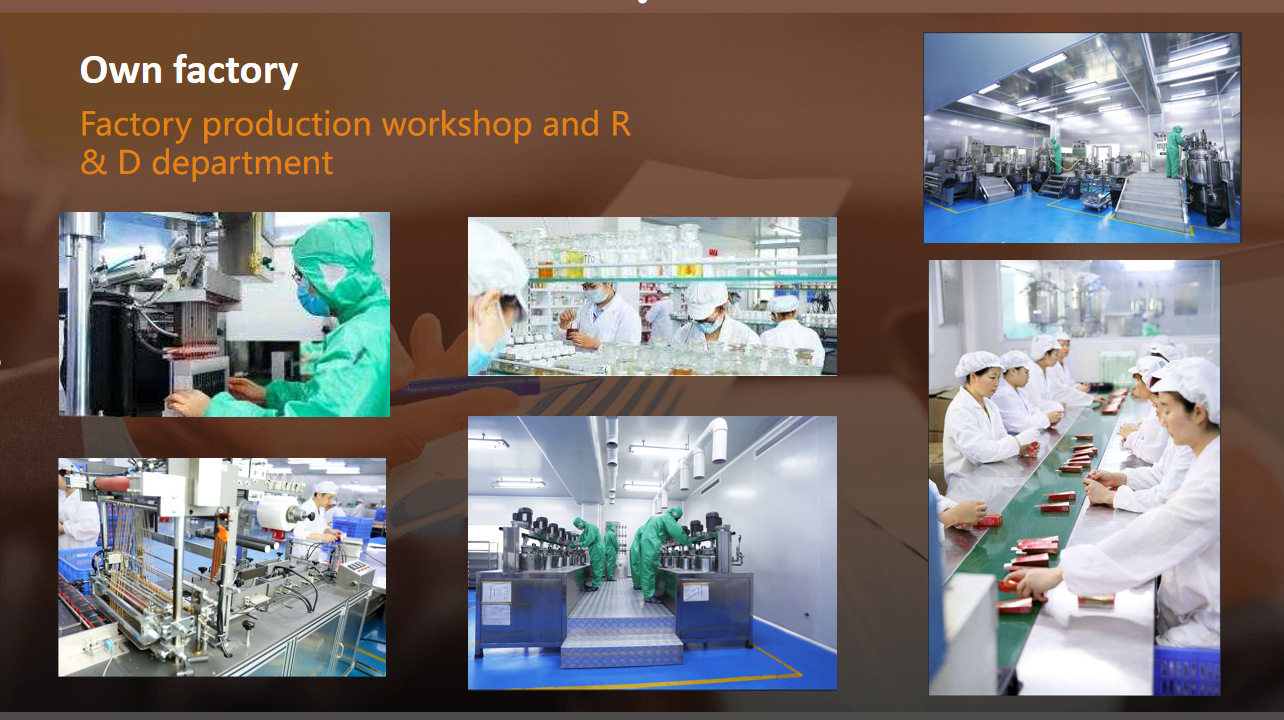 Own factory

Factory production workshop and R & D department